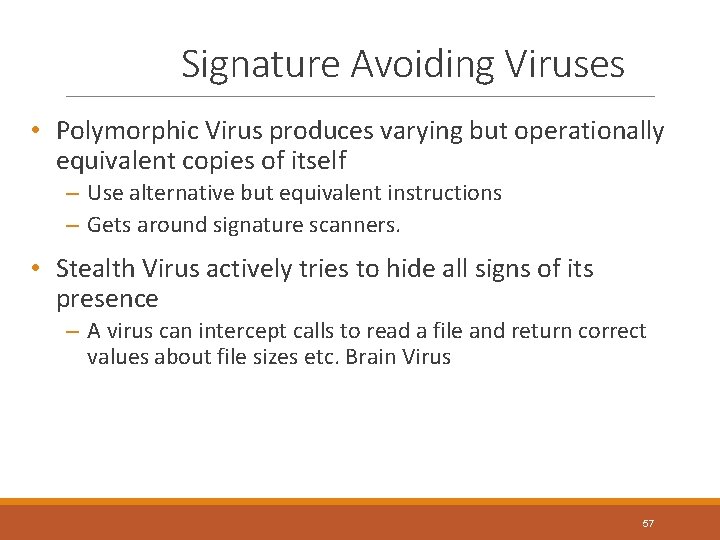 Signature Avoiding Viruses

• Polymorphic Virus produces varying but operationally equivalent copies of itself
– Use alternative but equivalent instructions
– Gets around signature scanners.

• Stealth Virus actively tries to hide all signs of its presence
– A virus can intercept calls to read a file and return correct values about file sizes etc. Brain Virus

57